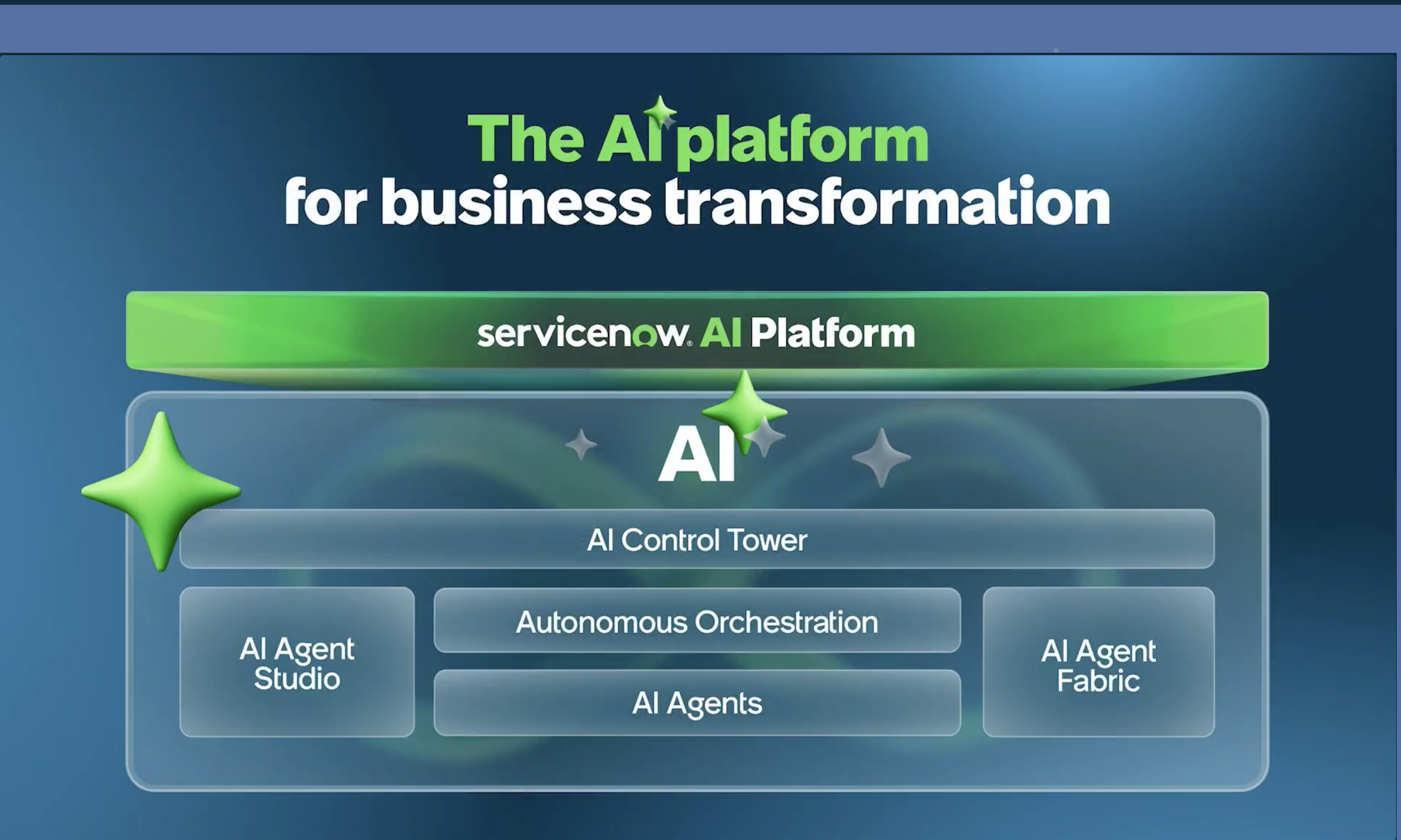 The AI platform
for business transformation

servicenow. AI Platform

AI

AI Control Tower

AI Agent Studio

Autonomous Orchestration

AI Agents

AI Agent Fabric